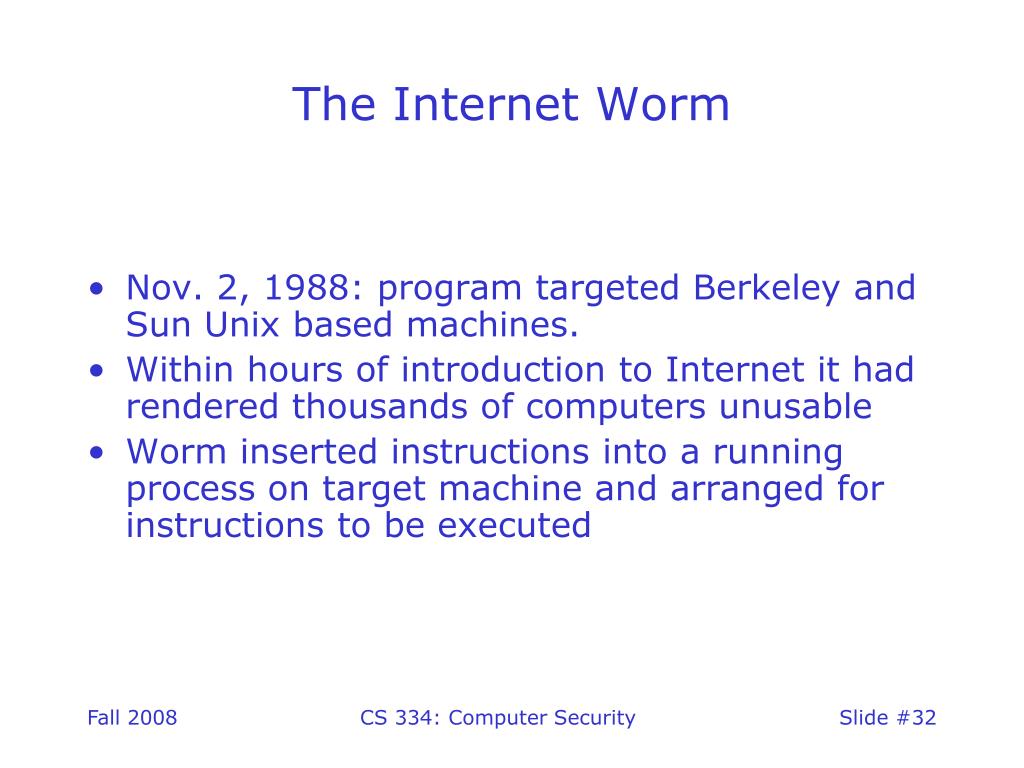 The Internet Worm

• Nov. 2, 1988: program targeted Berkeley and Sun Unix based machines.
• Within hours of introduction to Internet it had rendered thousands of computers unusable
• Worm inserted instructions into a running process on target machine and arranged for instructions to be executed

Fall 2008

CS 334: Computer Security

Slide #32